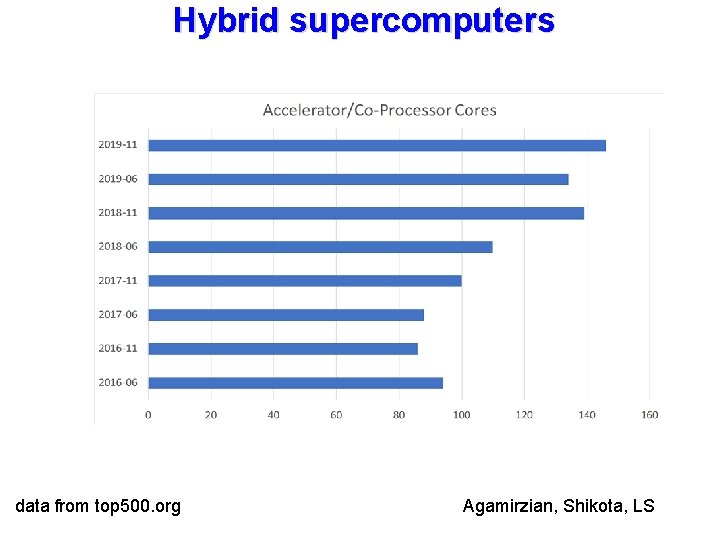 Hybrid supercomputers

Accelerator/Co-Processor Cores

2019-11
2019-06
2018-11
2018-06
2017-11
2017-06
2016-11
2016-06

0 20 40 60 80 100 120 140 160

data from top500.org

Agamirzian, Shikota, LS